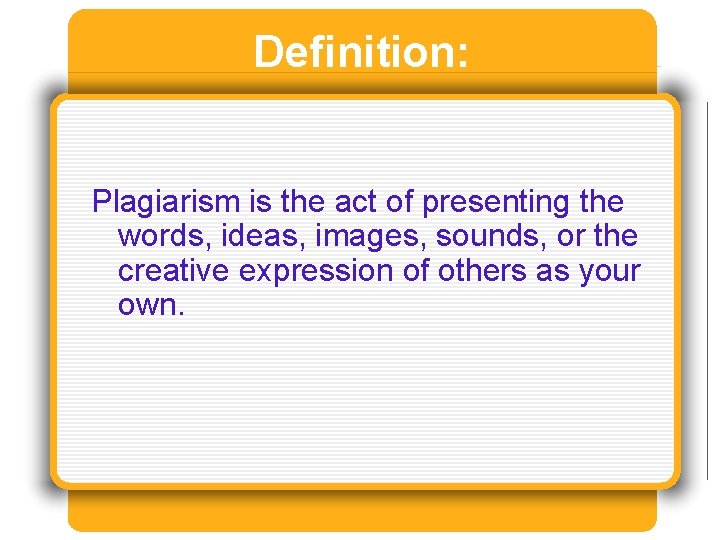 Definition:

Plagiarism is the act of presenting the words, ideas, images, sounds, or the creative expression of others as your own.